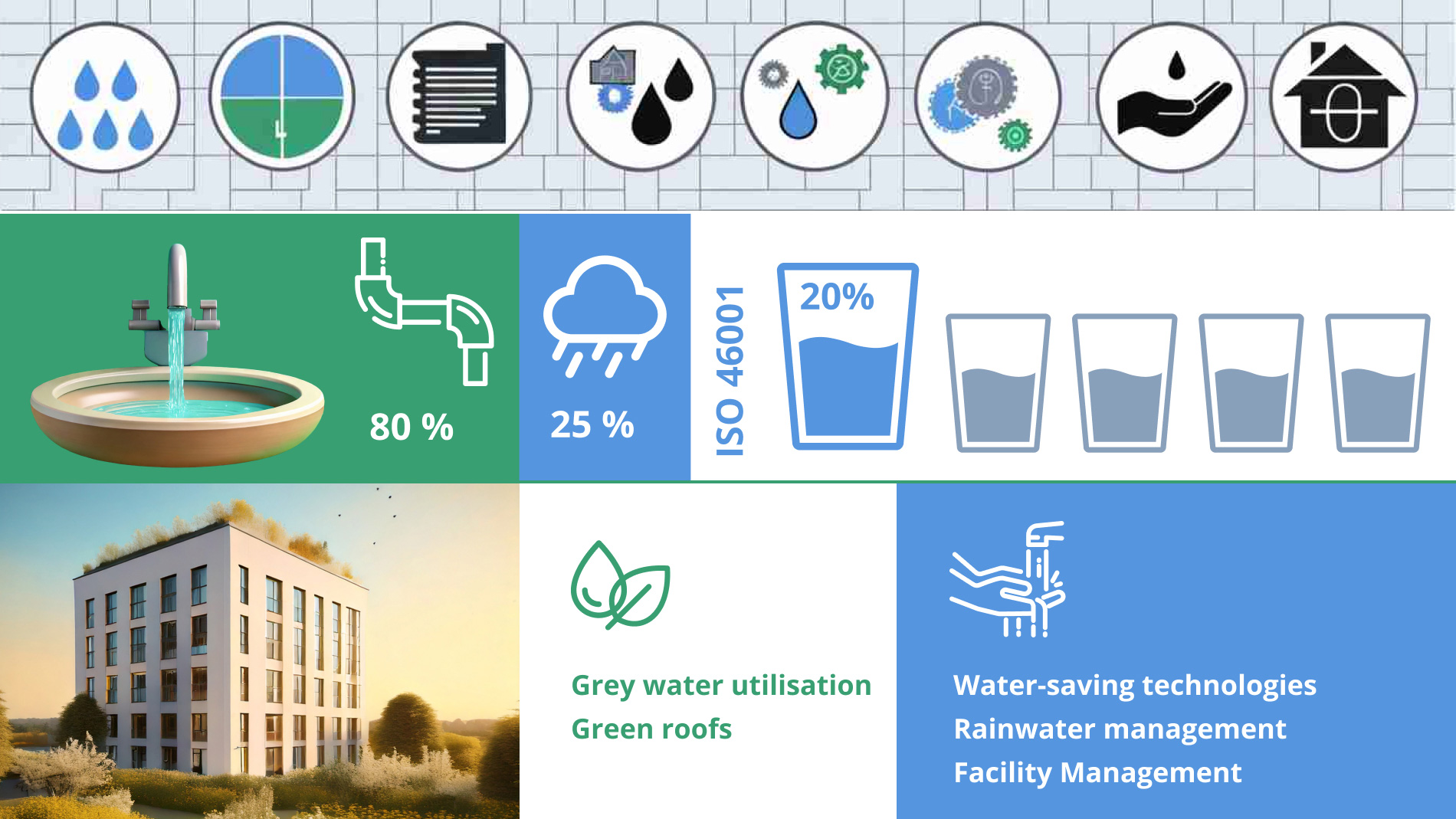 80 %

25 %

ISO 46001

20%

Grey water utilisation
Green roofs

Water-saving technologies
Rainwater management
Facility Management